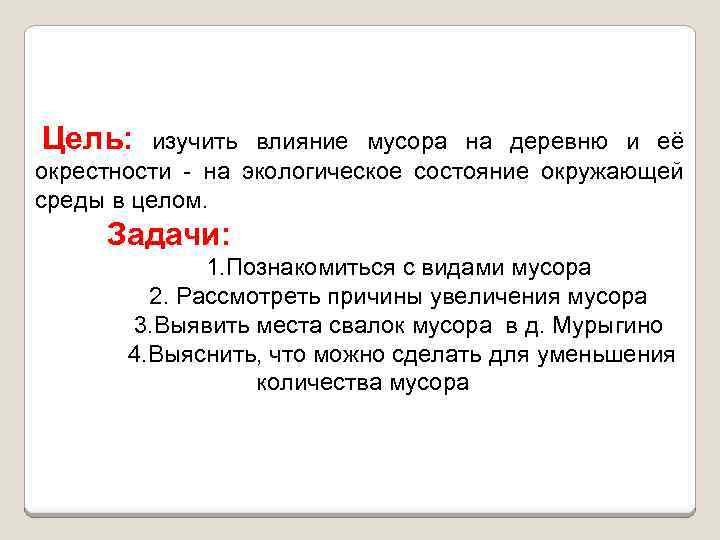 Цель: изучить влияние мусора на деревню и её окрестности - на экологическое состояние окружающей среды в целом.

Задачи:

1.Познакомиться с видами мусора

2. Рассмотреть причины увеличения мусора

3.Выявить места свалок мусора в д. Мурыгино

4.Выяснить, что можно сделать для уменьшения количества мусора